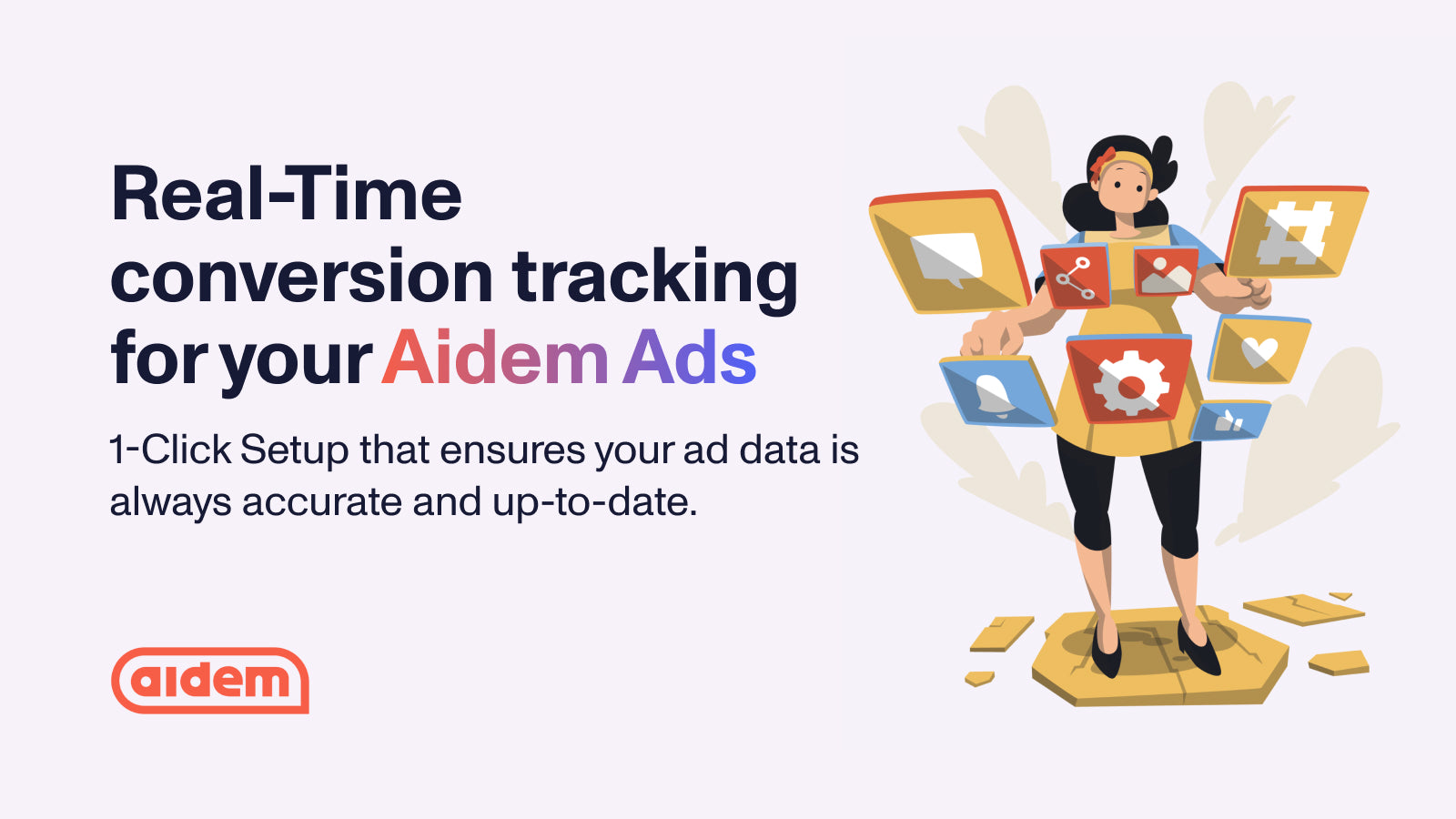 Real-Time conversion tracking for your Aidem Ads

1-Click Setup that ensures your ad data is always accurate and up-to-date.

aidem